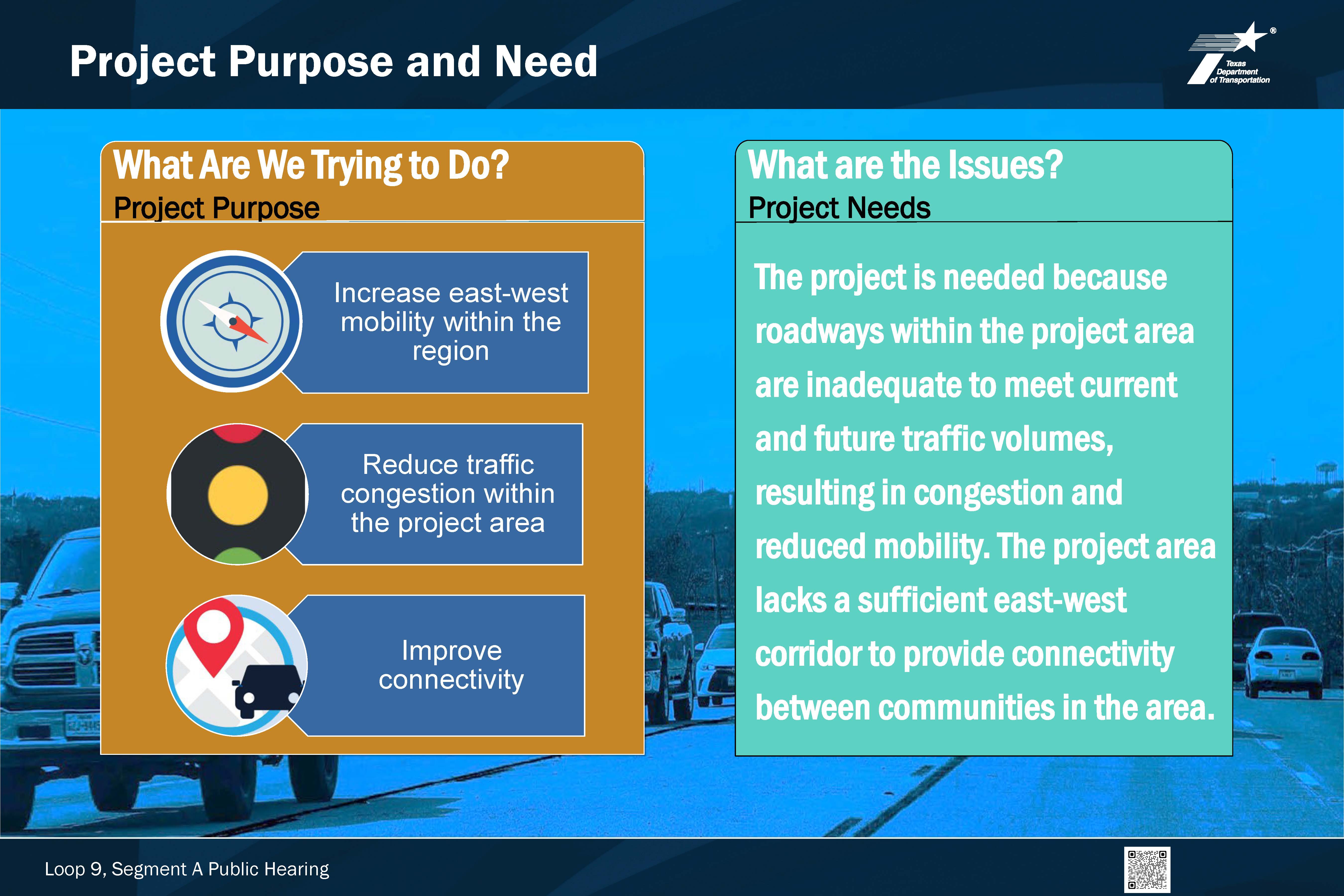 Project Purpose and Need

Texas Department of Transportation

What Are We Trying to Do?
Project Purpose

Increase east-west mobility within the region

Reduce traffic congestion within the project area

Improve connectivity

What are the Issues?
Project Needs

The project is needed because roadways within the project area are inadequate to meet current and future traffic volumes, resulting in congestion and reduced mobility. The project area lacks a sufficient east-west corridor to provide connectivity between communities in the area.

Loop 9, Segment A Public Hearing